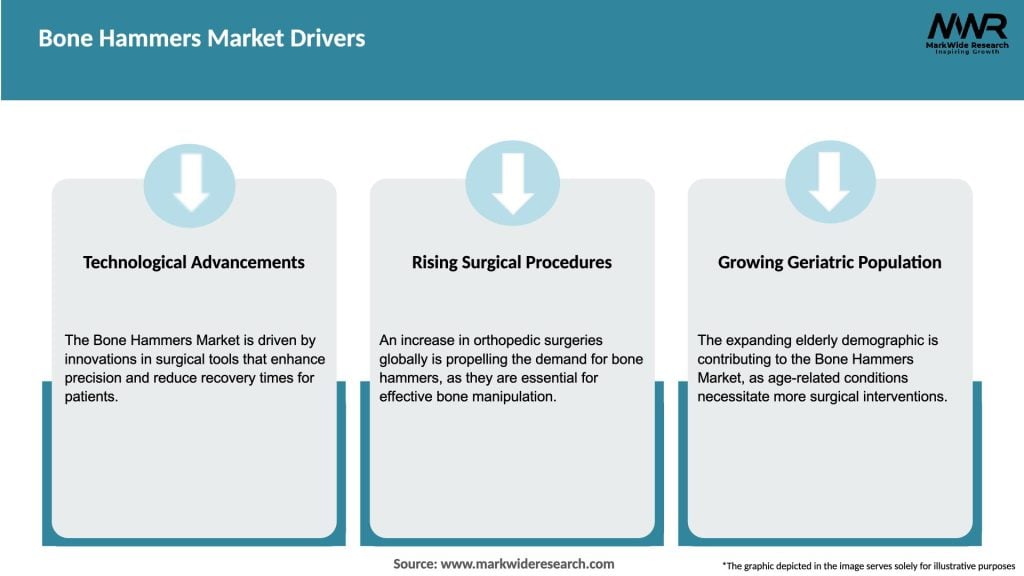 Bone Hammers Market Drivers

MWR
MarkWide Research
Inspiring Growth

Technological Advancements

The Bone Hammers Market is driven by innovations in surgical tools that enhance precision and reduce recovery times for patients.

Rising Surgical Procedures

An increase in orthopedic surgeries globally is propelling the demand for bone hammers, as they are essential for effective bone manipulation.

Growing Geriatric Population

The expanding elderly demographic is contributing to the Bone Hammers Market, as age-related conditions necessitate more surgical interventions.

Source: www.markwideresearch.com

*The graphic depicted in the image serves solely for illustrative purposes